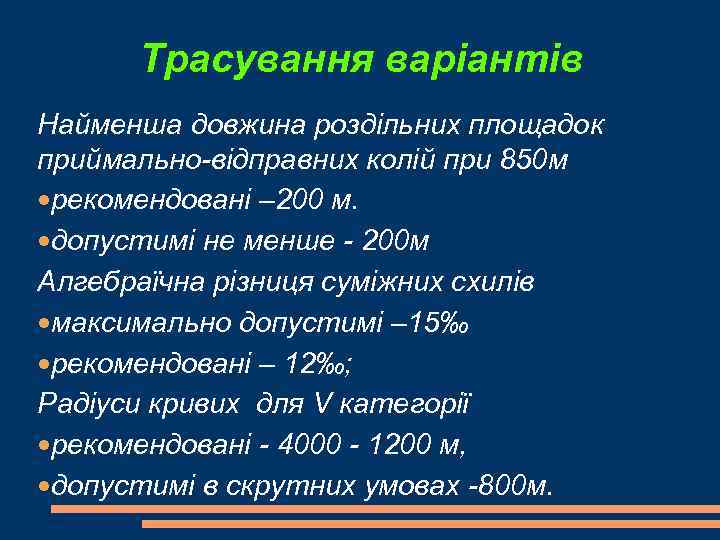 Трасування варіантів

Найменша довжина роздільних площадок приймально-відправних колій при 850м

•рекомендовані –200 м.

•допустимі не менше - 200м

Алгебраїчна різниця суміжних схилів

•максимально допустимі –15‰

•рекомендовані – 12‰;

Радіуси кривих для V категорії

•рекомендовані - 4000 - 1200 м,

•допустимі в скрутних умовах -800м.